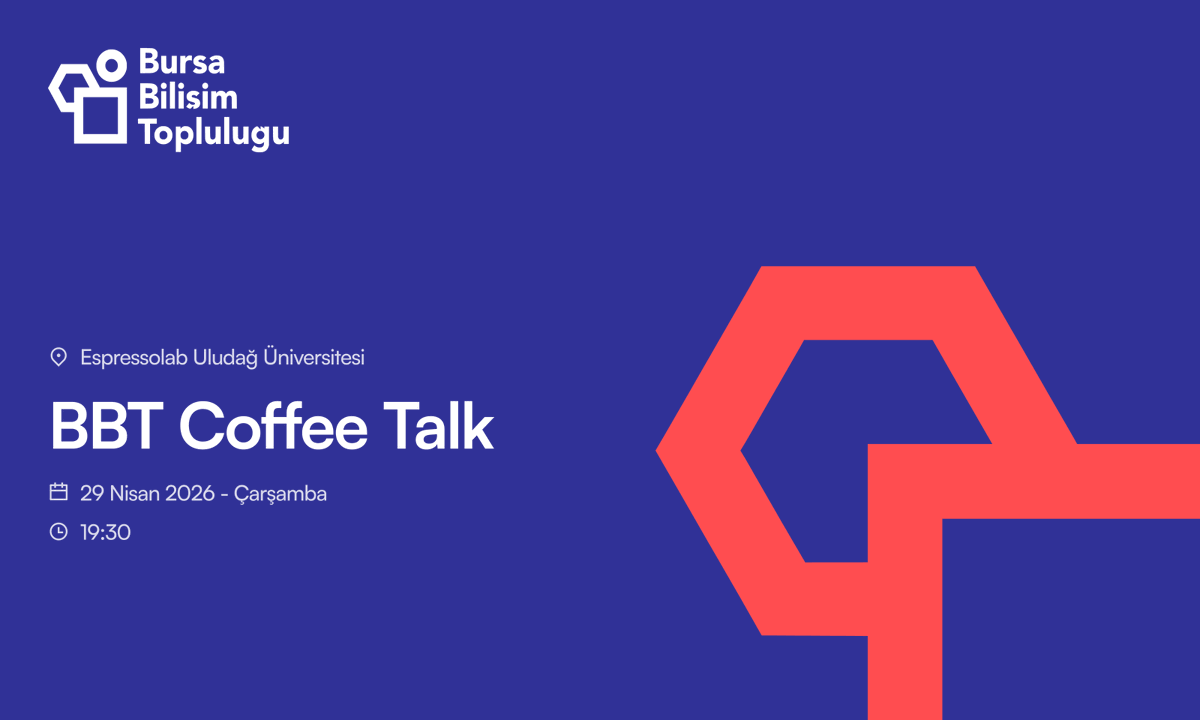 Bursa
Bilisim
Toplulugu

Espressolab Uludağ Üniversitesi

BBT Coffee Talk

29 Nisan 2026 - Çarşamba

19:30